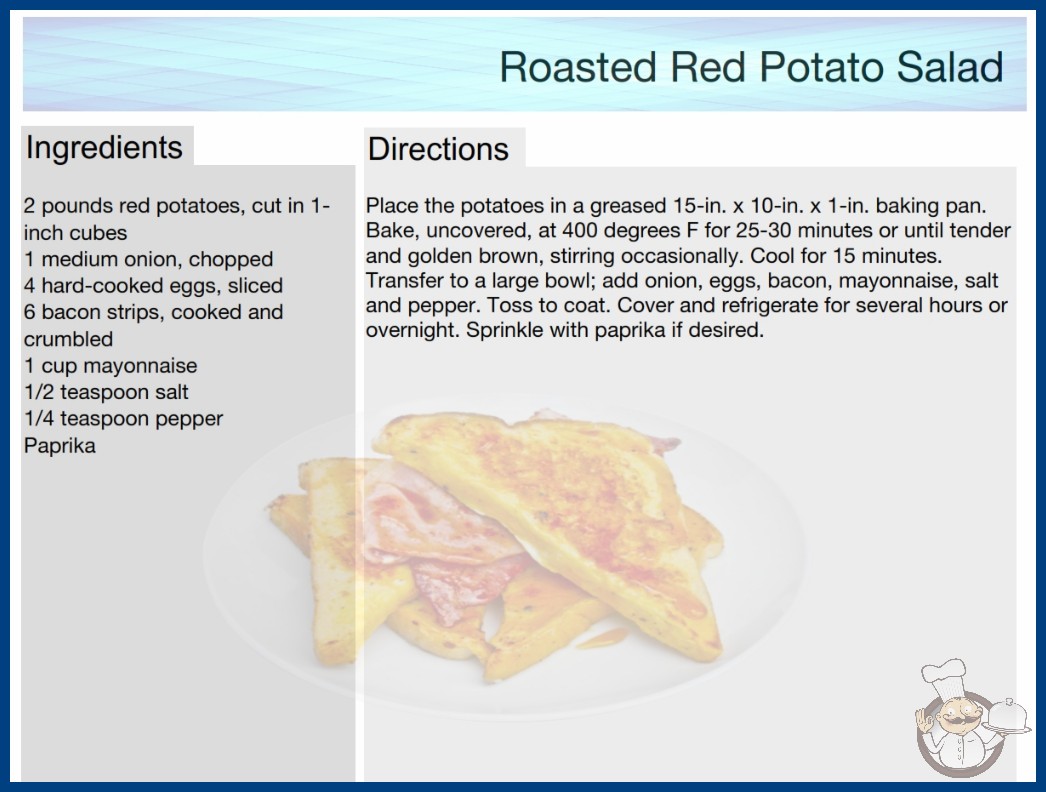 Roasted Red Potato Salad

Ingredients

2 pounds red potatoes, cut in 1-inch cubes
1 medium onion, chopped
4 hard-cooked eggs, sliced
6 bacon strips, cooked and crumbled
1 cup mayonnaise
1/2 teaspoon salt
1/4 teaspoon pepper
Paprika

Directions

Place the potatoes in a greased 15-in. x 10-in. x 1-in. baking pan. Bake, uncovered, at 400 degrees F for 25-30 minutes or until tender and golden brown, stirring occasionally. Cool for 15 minutes. Transfer to a large bowl; add onion, eggs, bacon, mayonnaise, salt and pepper. Toss to coat. Cover and refrigerate for several hours or overnight. Sprinkle with paprika if desired.